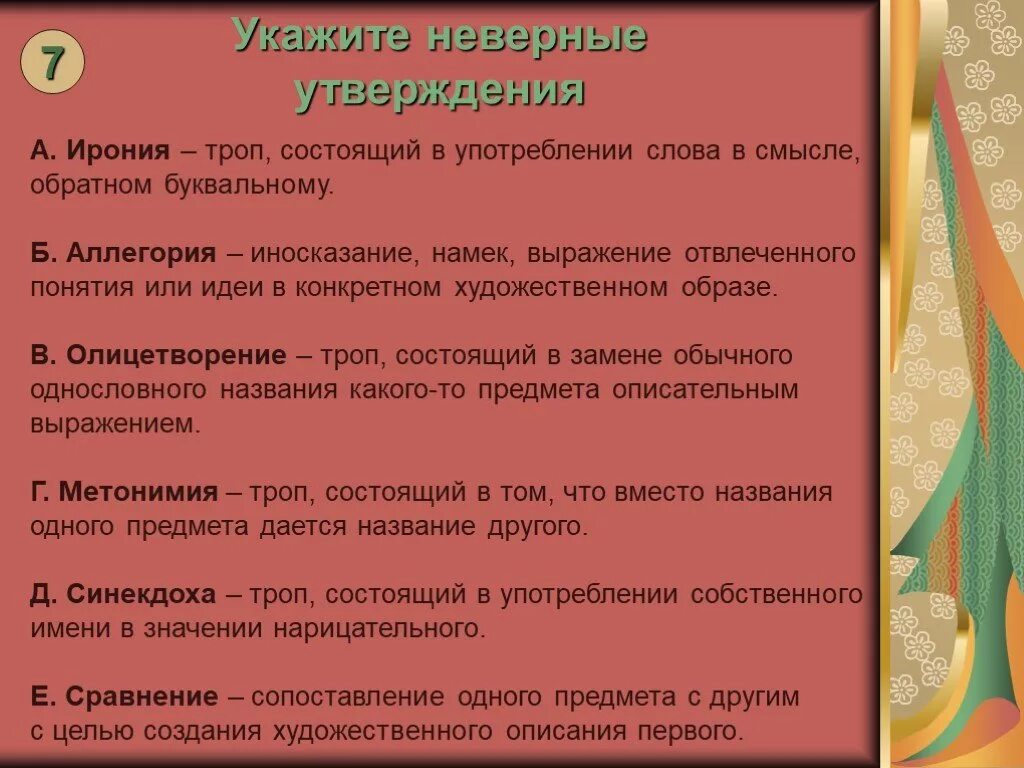 7

Укажите неверные утверждения

А. Ирония – троп, состоящий в употреблении слова в смысле, обратном буквальному.

Б. Аллегория – иносказание, намек, выражение отвлеченного понятия или идеи в конкретном художественном образе.

В. Олицетворение – троп, состоящий в замене обычного однословного названия какого-то предмета описательным выражением.

Г. Метонимия – троп, состоящий в том, что вместо названия одного предмета дается название другого.

Д. Синекдоха – троп, состоящий в употреблении собственного имени в значении нарицательного.

Е. Сравнение – сопоставление одного предмета с другим с целью создания художественного описания первого.